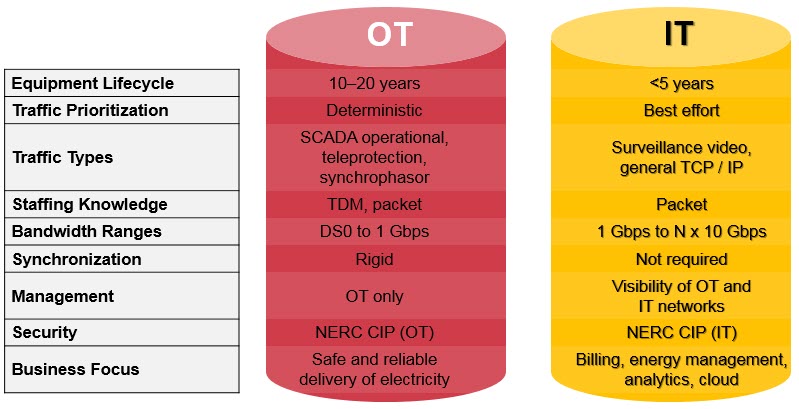 |  | OT | IT |
|---|---|---|
| Equipment Lifecycle | 10–20 years | <5 years |
| Traffic Prioritization | Deterministic | Best effort |
| Traffic Types | SCADA operational, teleprotection, synchrophasor | Surveillance video, general TCP / IP |
| Staffing Knowledge | TDM, packet | Packet |
| Bandwidth Ranges | DS0 to 1 Gbps | 1 Gbps to N x 10 Gbps |
| Synchronization | Rigid | Not required |
| Management | OT only | Visibility of OT and IT networks |
| Security | NERC CIP (OT) | NERC CIP (IT) |
| Business Focus | Safe and reliable delivery of electricity | Billing, energy management, analytics, cloud |